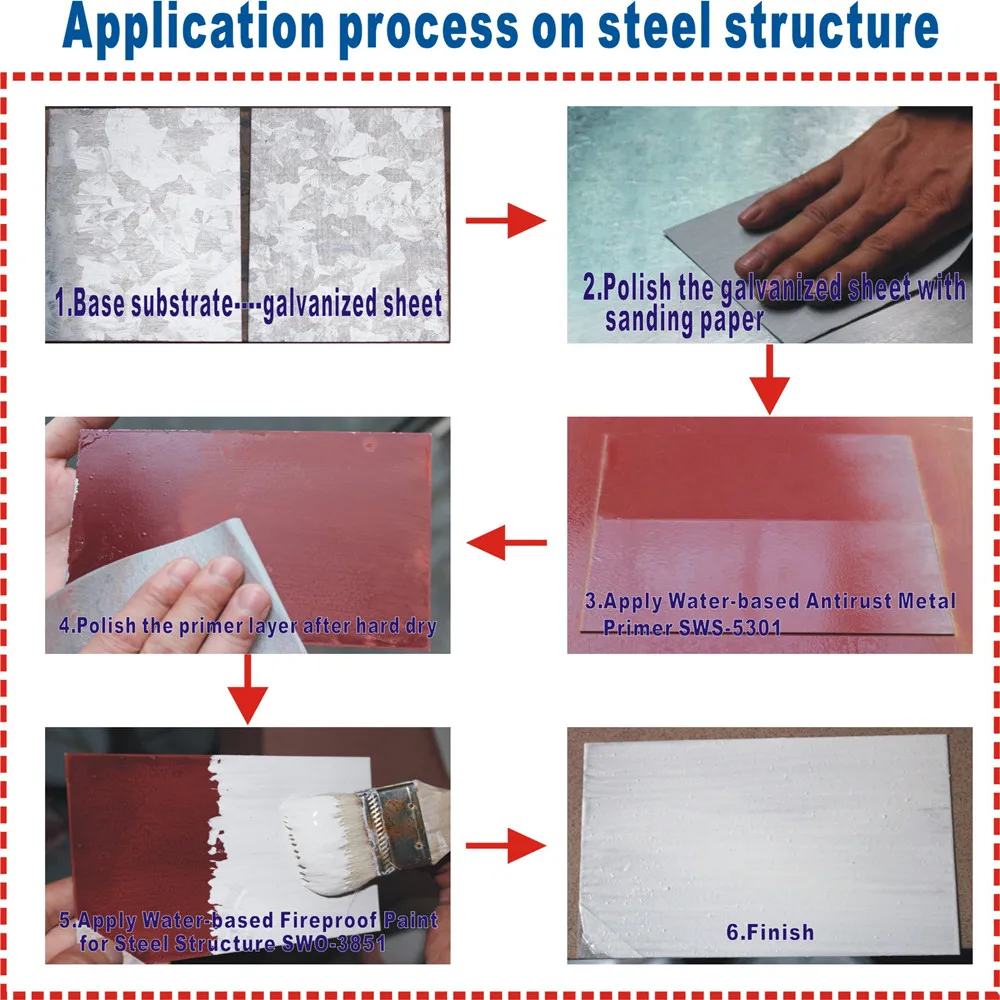 Application process on steel structure

1.Base substrate----galvanized sheet

2.Polish the galvanized sheet with sanding paper

3.Apply Water-based Antirust Metal Primer SWS-5301

4.Polish the primer layer after hard dry

5.Apply Water-based Fireproof Paint for Steel Structure SWO-3851

6.Finish